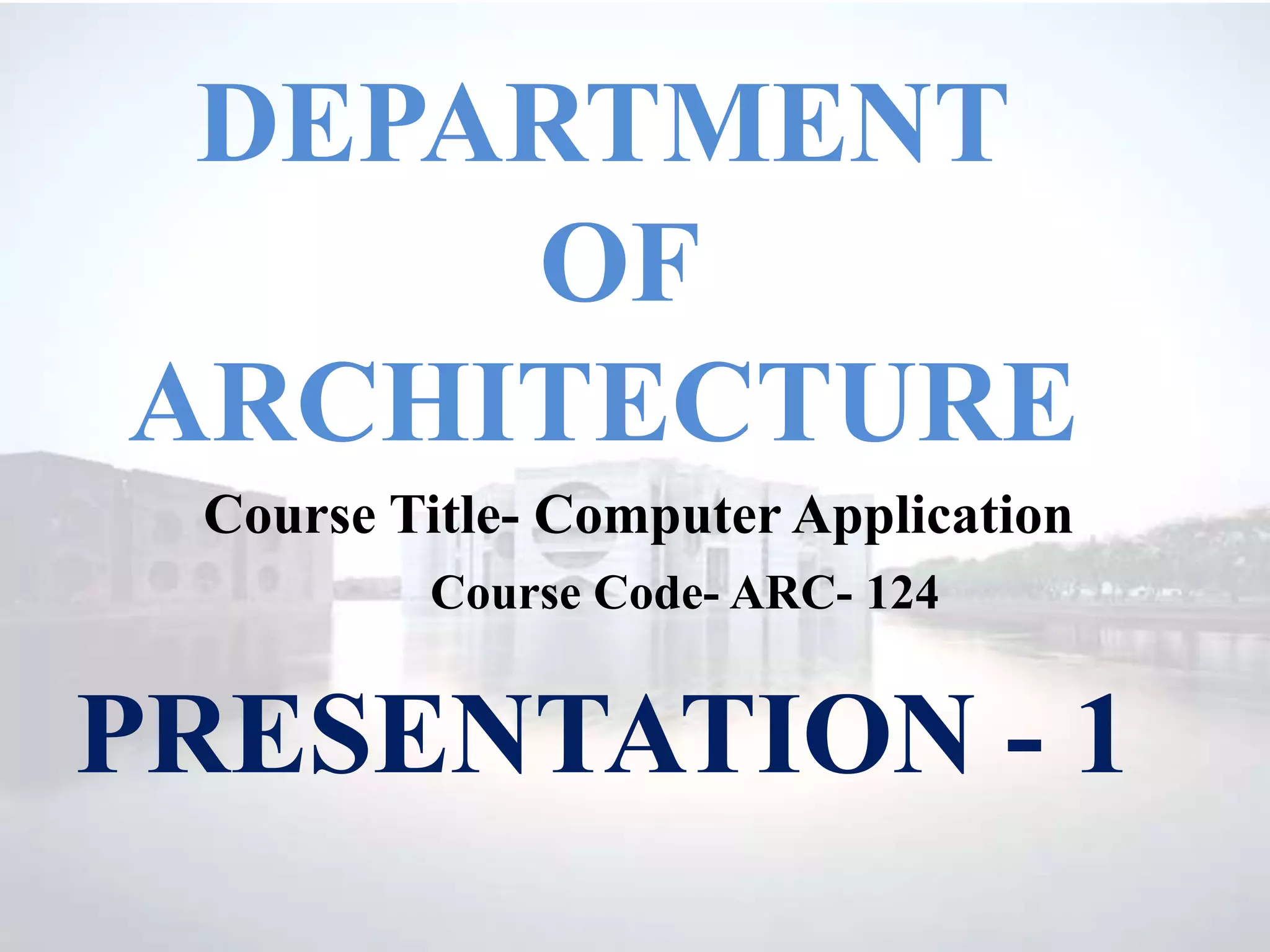 DEPARTMENT
OF
ARCHITECTURE

Course Title- Computer Application

Course Code- ARC- 124

PRESENTATION - 1